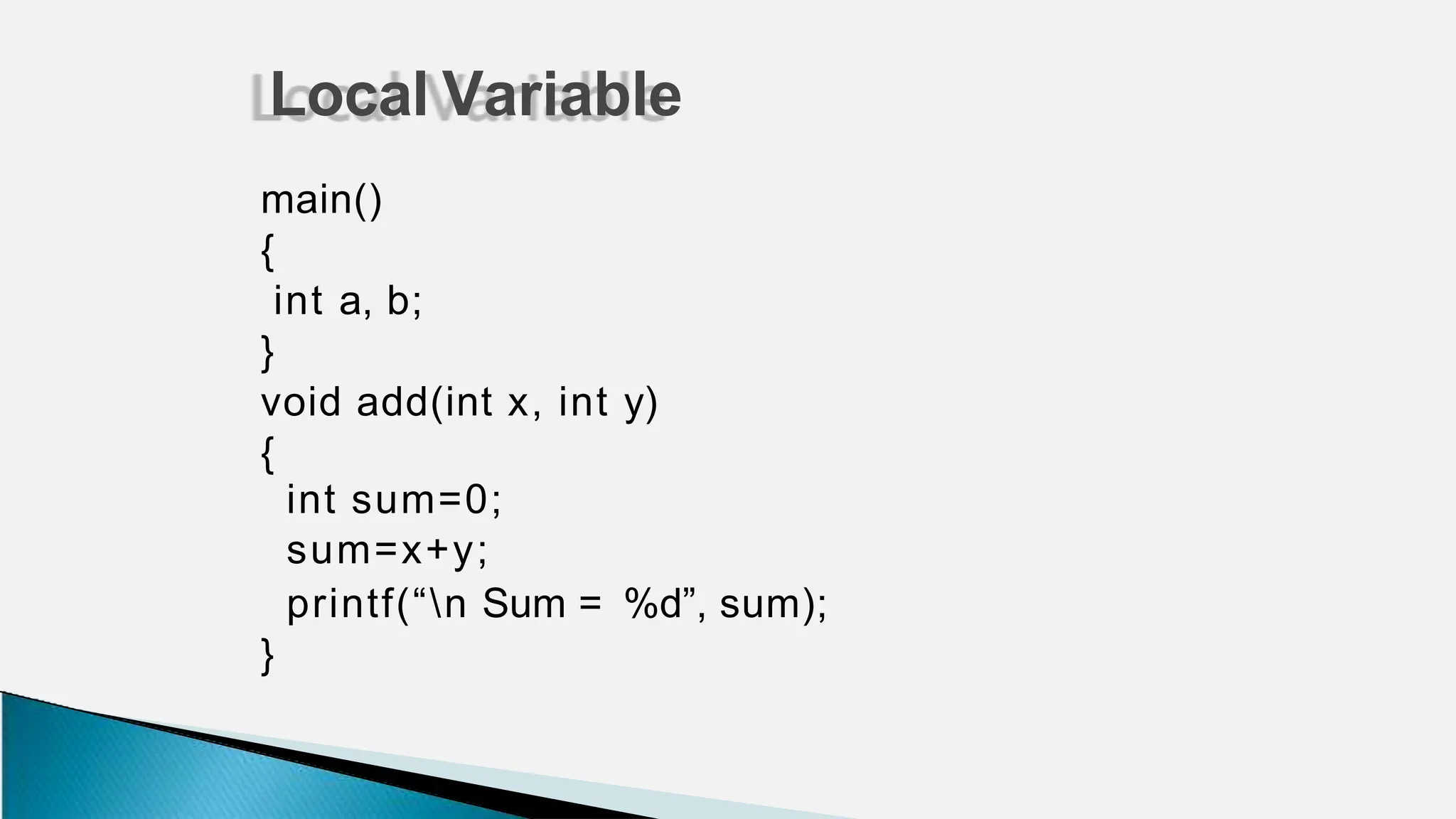 Local Variable

main()
{
int a, b;
}
void add(int x, int y)
{
int sum=0;
sum=x+y;
printf(“\n Sum = %d”, sum);
}